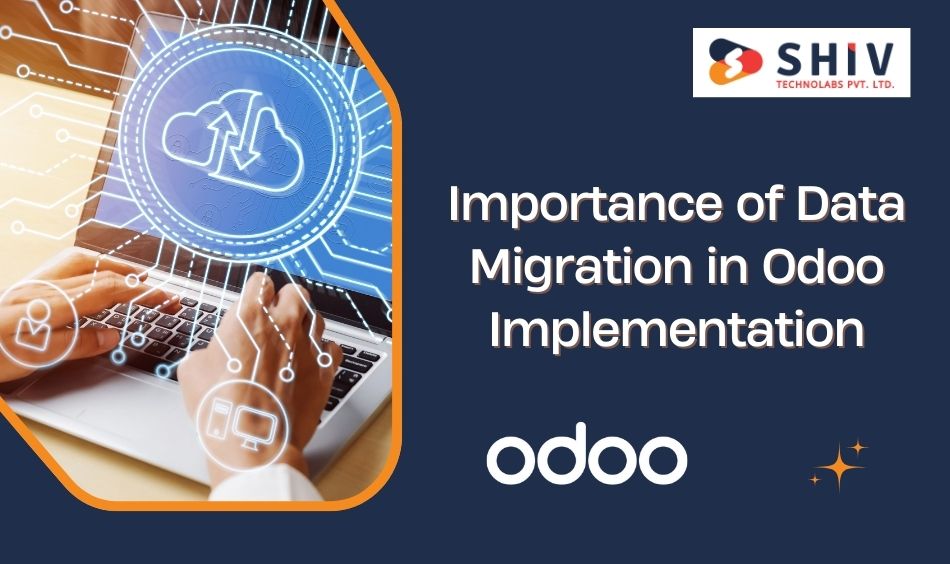 SHIV
TECHNOLABS PVT. LTD.

Importance of Data Migration in Odoo Implementation

odoo